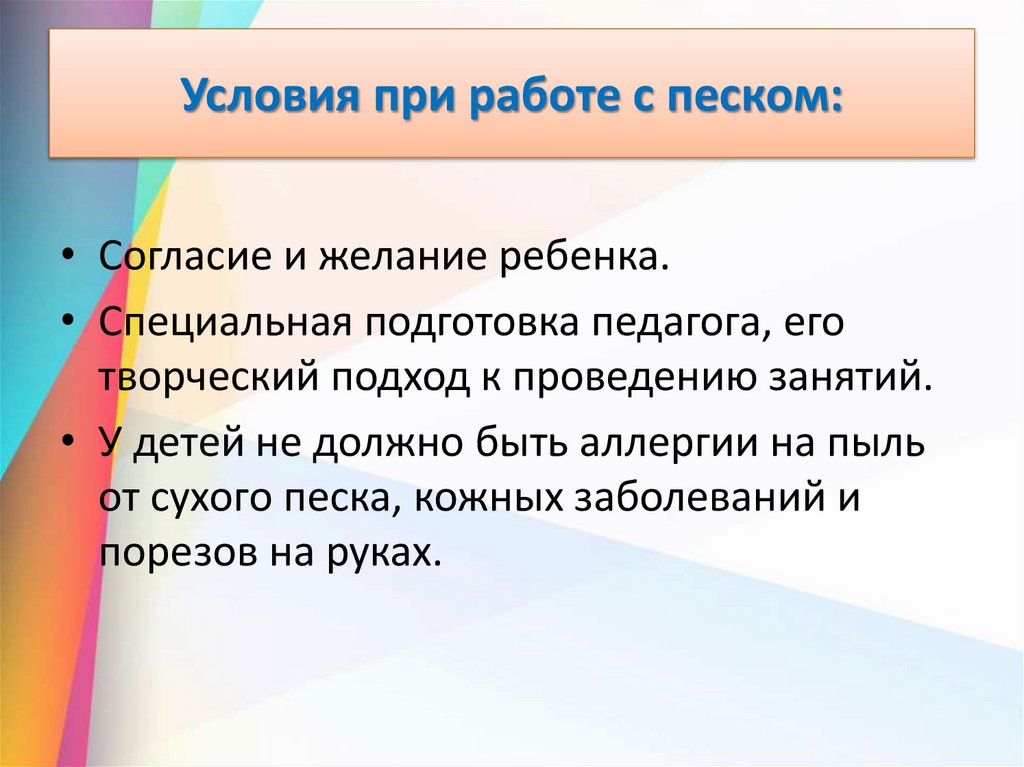 Условия при работе с песком:

• Согласие и желание ребенка.
• Специальная подготовка педагога, его творческий подход к проведению занятий.
• У детей не должно быть аллергии на пыль от сухого песка, кожных заболеваний и порезов на руках.